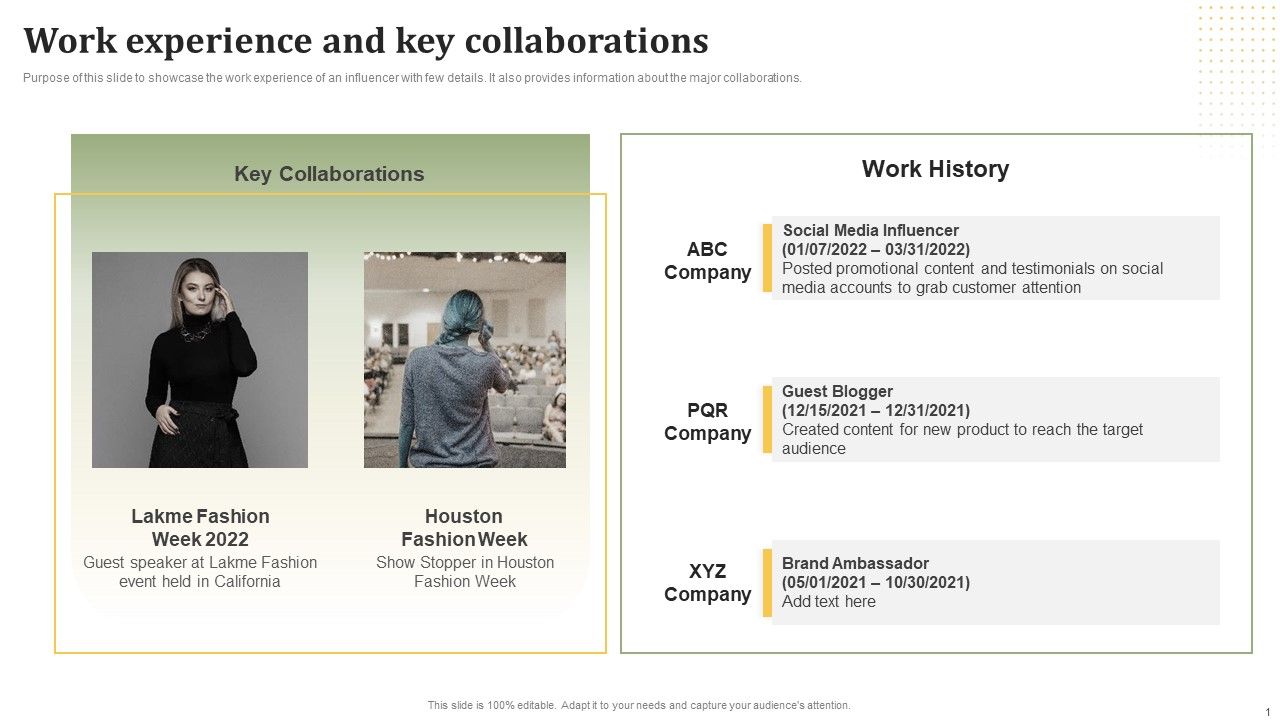 Work experience and key collaborations

Purpose of this slide to showcase the work experience of an influencer with few details. It also provides information about the major collaborations.

Key Collaborations

Lakme Fashion Week 2022
Guest speaker at Lakme Fashion event held in California

Houston Fashion Week
Show Stopper in Houston Fashion Week

Work History

ABC Company
Social Media Influencer
(01/07/2022 – 03/31/2022)
Posted promotional content and testimonials on social media accounts to grab customer attention

PQR Company
Guest Blogger
(12/15/2021 – 12/31/2021)
Created content for new product to reach the target audience

XYZ Company
Brand Ambassador
(05/01/2021 – 10/30/2021)
Add text here

This slide is 100% editable. Adapt it to your needs and capture your audience's attention.

1